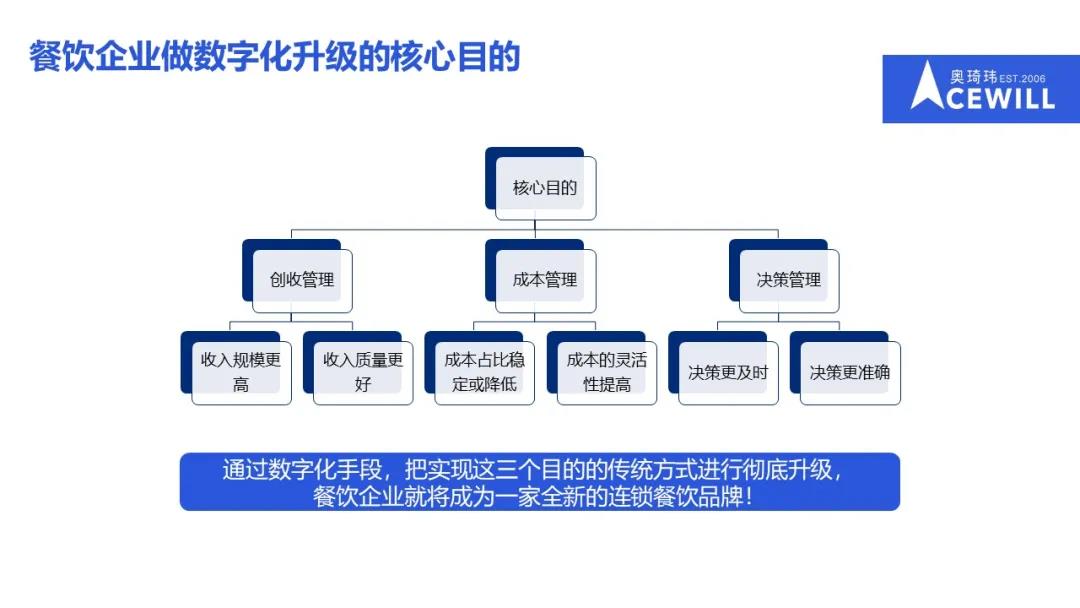 餐饮企业做数字化升级的核心目的

奥琦玮 EST.2006
ACEWILL

核心目的

创收管理

成本管理

决策管理

收入规模更高

收入质量更好

成本占比稳定或降低

成本的灵活性提高

决策更及时

决策更准确

通过数字化手段，把实现这三个目的的传统方式进行彻底升级，餐饮企业就将成为一家全新的连锁餐饮品牌！